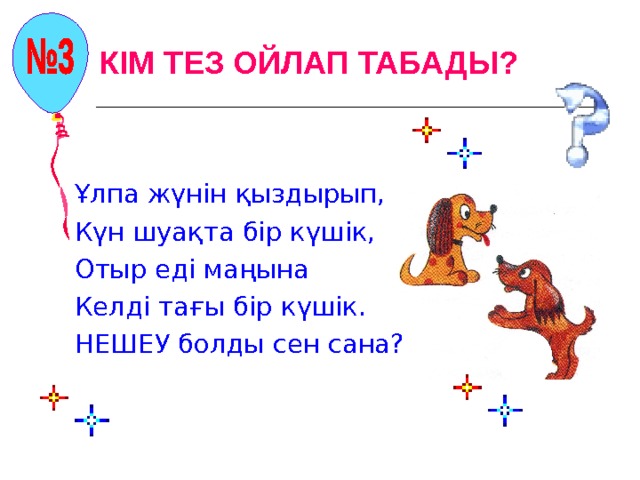 №3 КІМ ТЕЗ ОЙЛАП ТАБАДЫ?

Ұлпа жүнін қыздырып,
Күн шуақта бір күшік,
Отыр еді маңына
Келді тағы бір күшік.
НЕШЕУ болды сен сана?